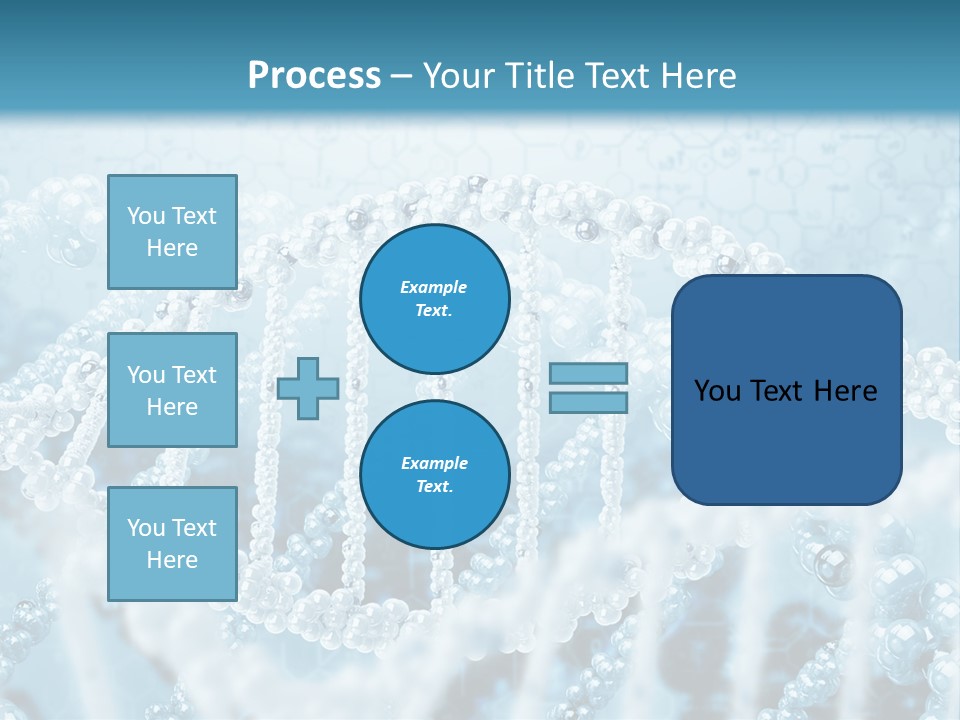 Process – Your Title Text Here

You Text Here

You Text Here

You Text Here

Example Text.

Example Text.

You Text Here